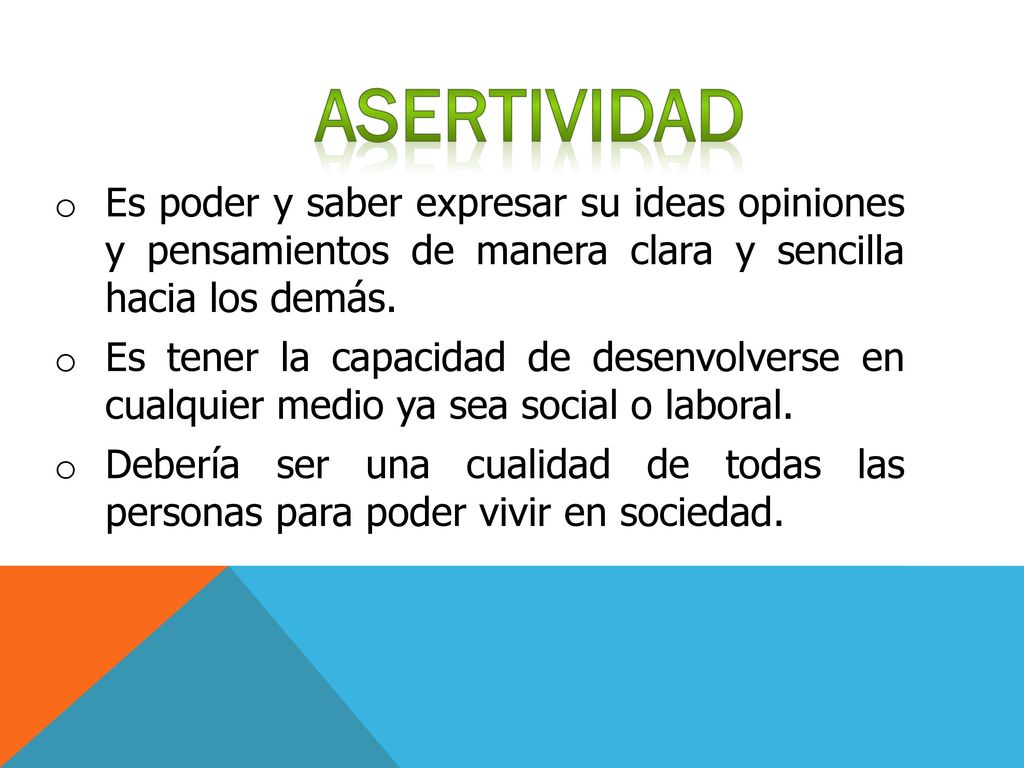 ASERTIVIDAD

o Es poder y saber expresar su ideas opiniones y pensamientos de manera clara y sencilla hacia los demás.
o Es tener la capacidad de desenvolverse en cualquier medio ya sea social o laboral.
o Debería ser una cualidad de todas las personas para poder vivir en sociedad.